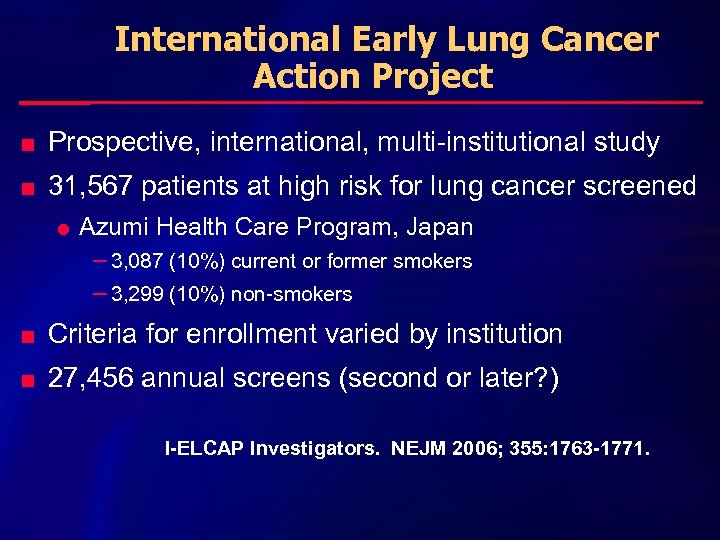 International Early Lung Cancer Action Project

Prospective, international, multi-institutional study

31,567 patients at high risk for lung cancer screened

Azumi Health Care Program, Japan

– 3,087 (10%) current or former smokers

– 3,299 (10%) non-smokers

Criteria for enrollment varied by institution

27,456 annual screens (second or later?)

I-ELCAP Investigators. NEJM 2006; 355:1763-1771.